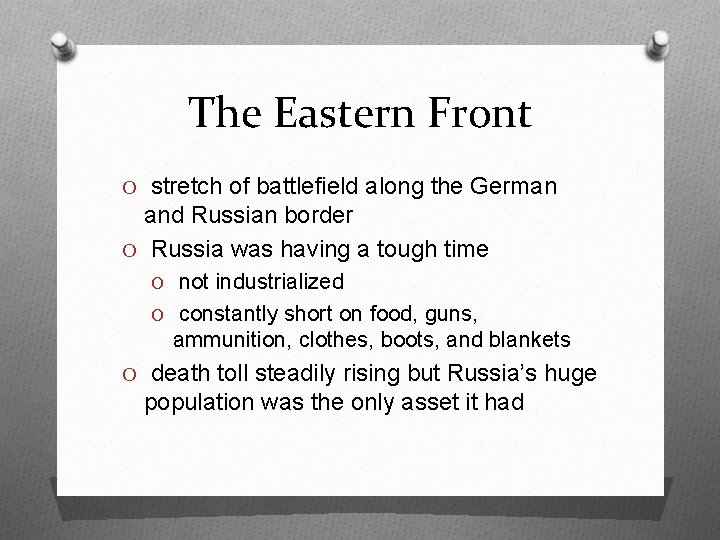 The Eastern Front

O stretch of battlefield along the German and Russian border
O Russia was having a tough time
O not industrialized
O constantly short on food, guns, ammunition, clothes, boots, and blankets
O death toll steadily rising but Russia's huge population was the only asset it had